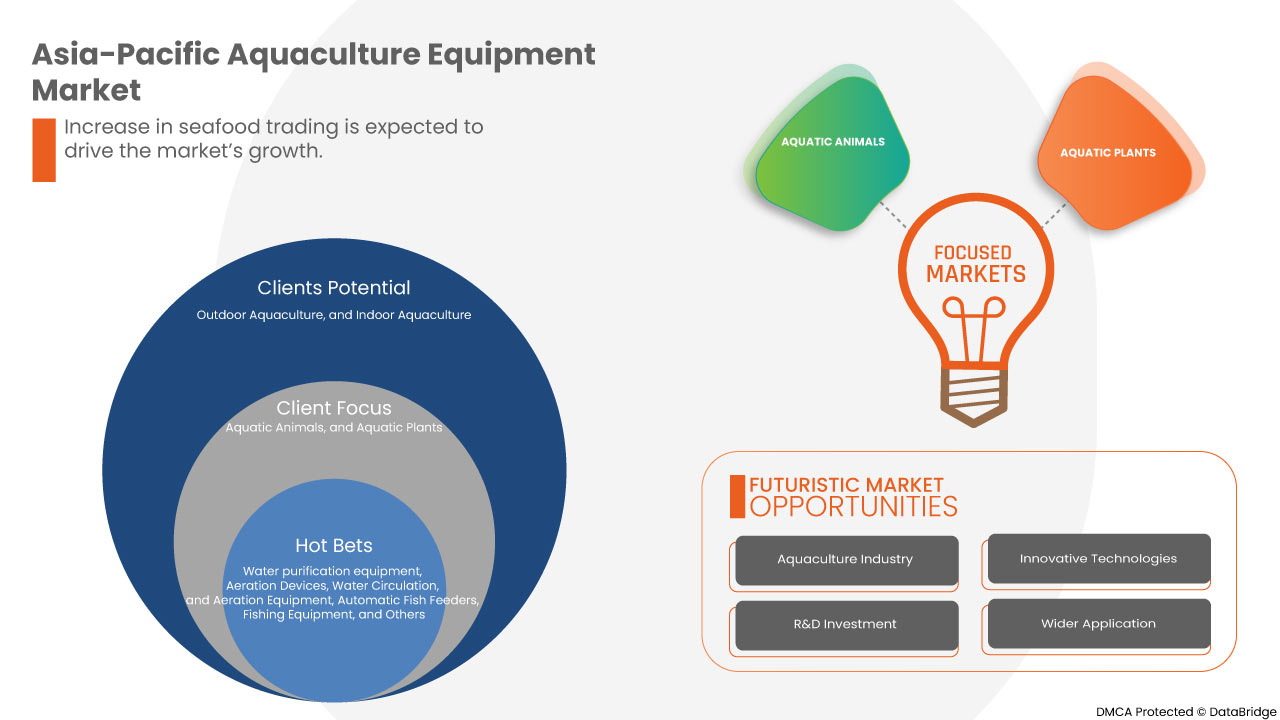 Asia-Pacific Aquaculture Equipment Market

Increase in seafood trading is expected to drive the market's growth.

Clients Potential
Outdoor Aquaculture, and Indoor Aquaculture

Client Focus
Aquatic Animals, and Aquatic Plants

Hot Bets
Water purification equipment, Aeration Devices, Water Circulation, and Aeration Equipment, Automatic Fish Feeders, Fishing Equipment, and Others

AQUATIC ANIMALS

AQUATIC PLANTS

FOCUSED MARKETS

FUTURISTIC MARKET OPPORTUNITIES

Aquaculture Industry

Innovative Technologies

R&D Investment

Wider Application

DMCA Protected © DataBridge